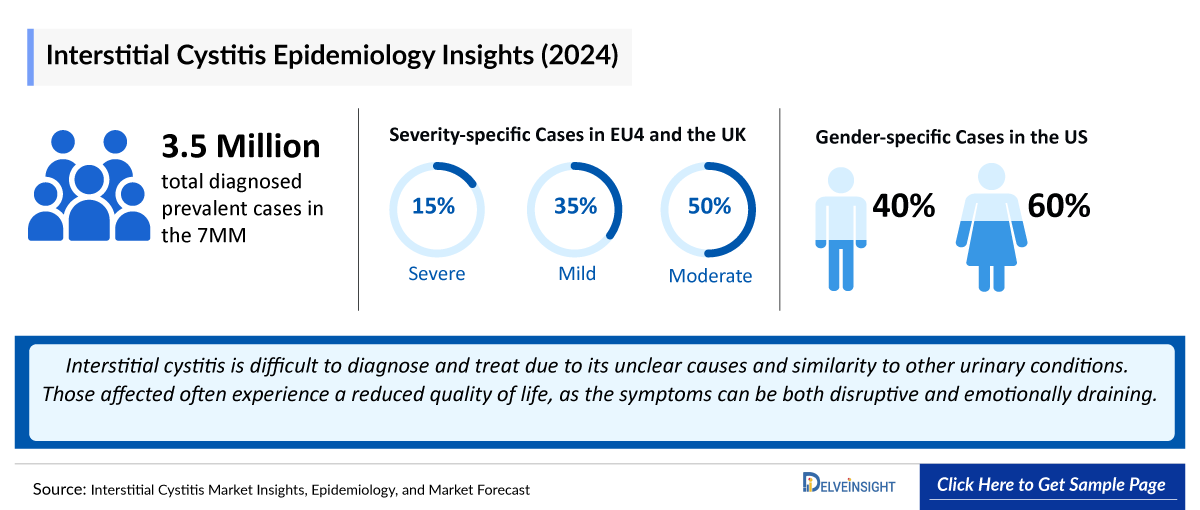 Interstitial Cystitis Epidemiology Insights (2024)

3.5 Million
total diagnosed prevalent cases in the 7MM

Severity-specific Cases in EU4 and the UK

15%
Severe

35%
Mild

50%
Moderate

Gender-specific Cases in the US

40%

60%

Interstitial cystitis is difficult to diagnose and treat due to its unclear causes and similarity to other urinary conditions. Those affected often experience a reduced quality of life, as the symptoms can be both disruptive and emotionally draining.

Source: Interstitial Cystitis Market Insights, Epidemiology, and Market Forecast

DELVEINSIGHT

Click Here to Get Sample Page